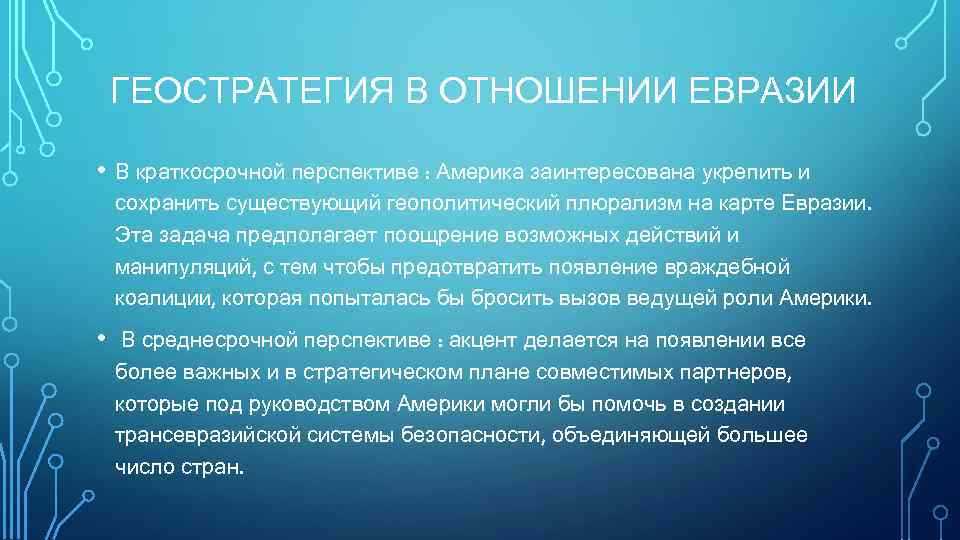 ГЕОСТРАТЕГИЯ В ОТНОШЕНИИ ЕВРАЗИИ

• В краткосрочной перспективе : Америка заинтересована укрепить и сохранить существующий геополитический плюрализм на карте Евразии. Эта задача предполагает поощрение возможных действий и манипуляций, с тем чтобы предотвратить появление враждебной коалиции, которая попыталась бы бросить вызов ведущей роли Америки.

• В среднесрочной перспективе : акцент делается на появлении все более важных и в стратегическом плане совместимых партнеров, которые под руководством Америки могли бы помочь в создании трансевразийской системы безопасности, объединяющей большее число стран.